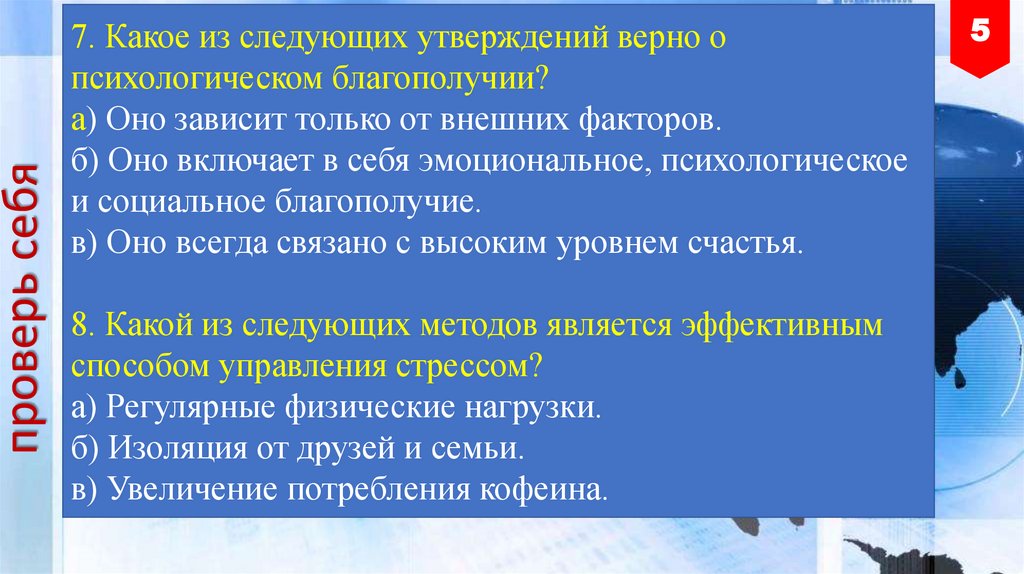 проверь себя

5

7. Какое из следующих утверждений верно о психологическом благополучии?
а) Оно зависит только от внешних факторов.
б) Оно включает в себя эмоциональное, психологическое и социальное благополучие.
в) Оно всегда связано с высоким уровнем счастья.

8. Какой из следующих методов является эффективным способом управления стрессом?
а) Регулярные физические нагрузки.
б) Изоляция от друзей и семьи.
в) Увеличение потребления кофеина.